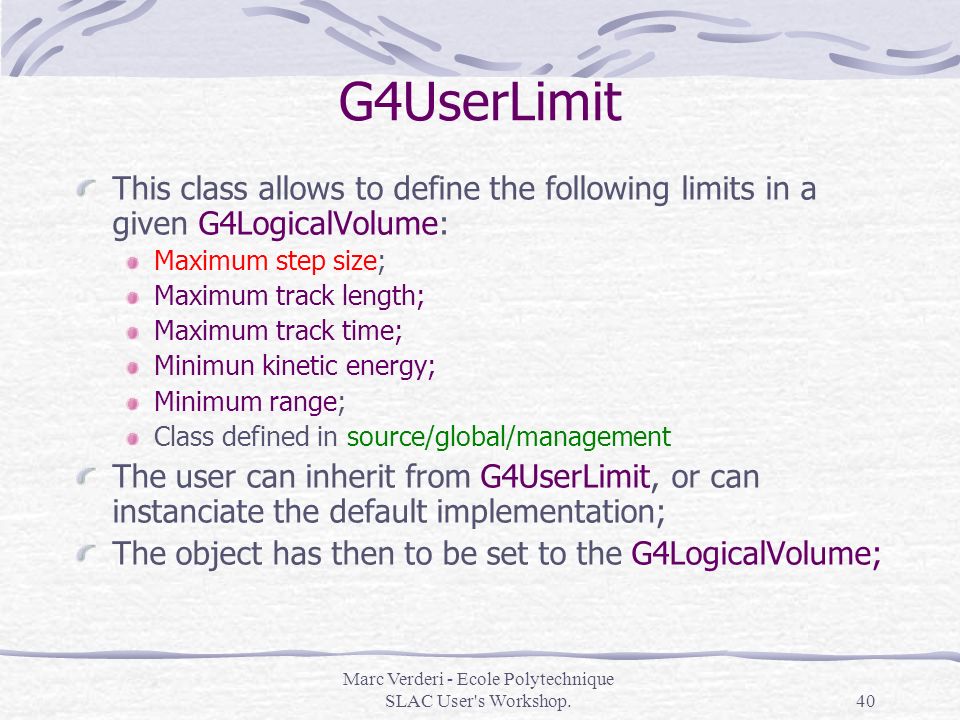 G4UserLimit

This class allows to define the following limits in a given G4LogicalVolume:

Maximum step size;

Maximum track length;

Maximum track time;

Minimun kinetic energy;

Minimum range;

Class defined in source/global/management

The user can inherit from G4UserLimit, or can instanciate the default implementation;

The object has then to be set to the G4LogicalVolume;

Marc Verderi - Ecole Polytechnique
SLAC User's Workshop.

40